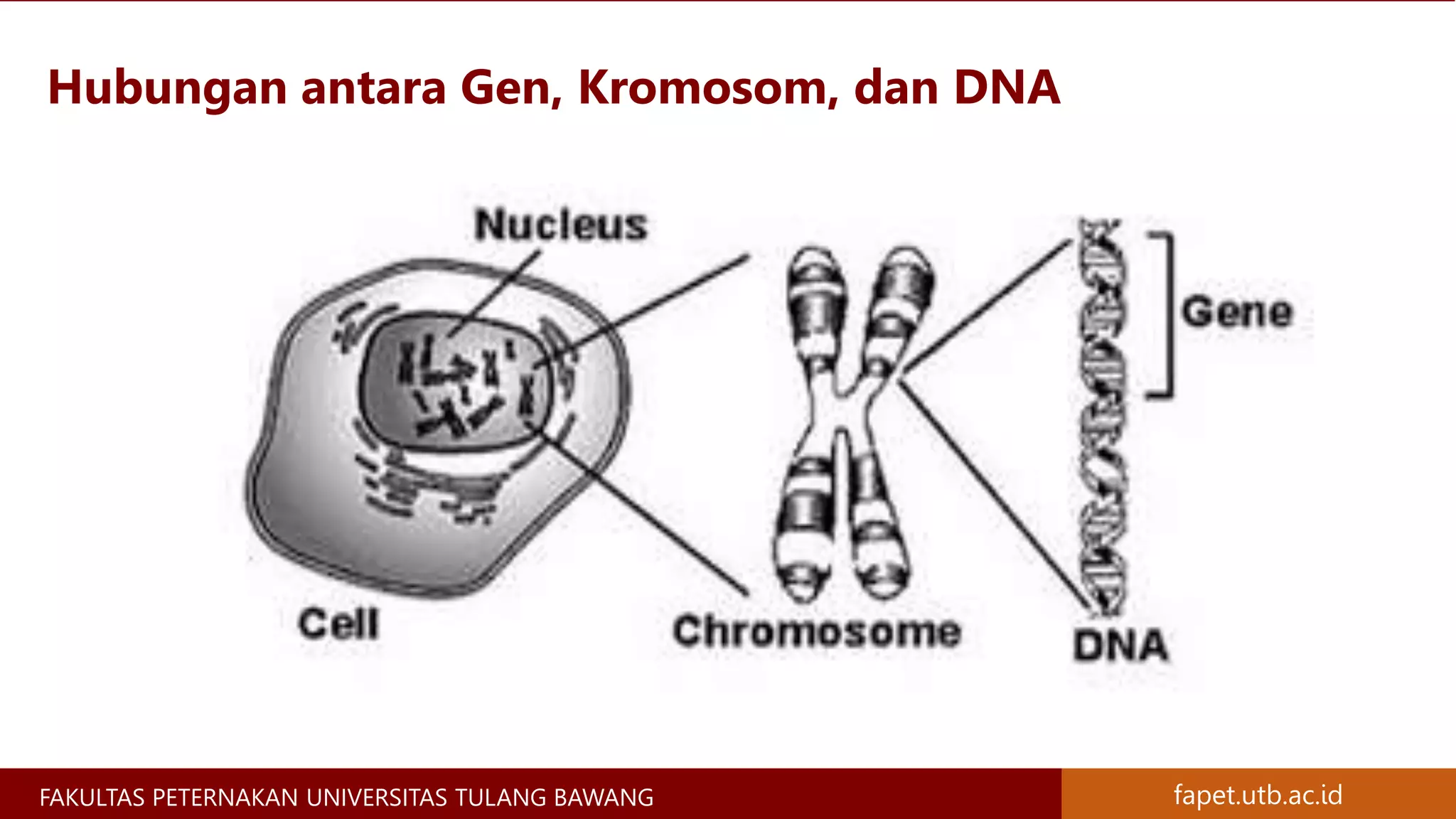 Hubungan antara Gen, Kromosom, dan DNA

Nucleus

Gene

Cell

Chromosome

DNA

FAKULTAS PETERNAKAN UNIVERSITAS TULANG BAWANG

fapet.utb.ac.id